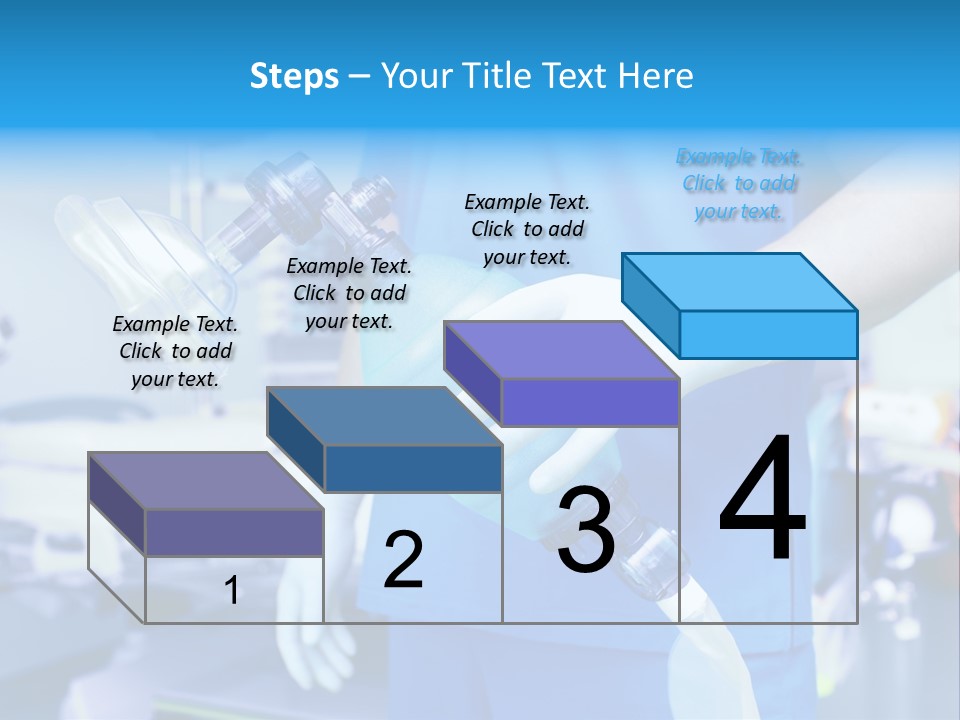 Steps – Your Title Text Here

Example Text. Click to add your text.

Example Text. Click to add your text.

Example Text. Click to add your text.

Example Text. Click to add your text.

1

2

3

4